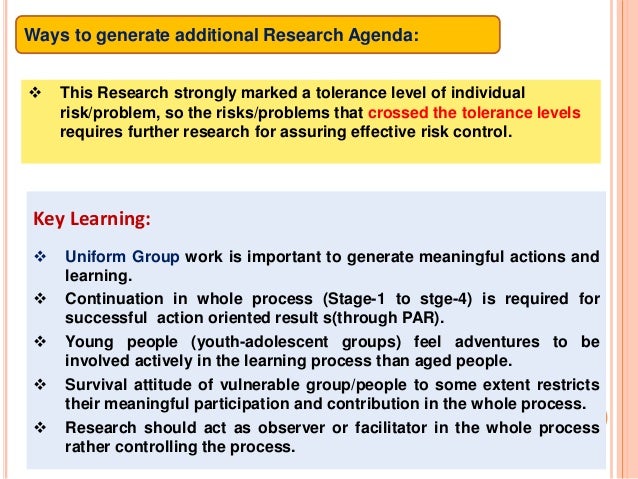 Ways to generate additional Research Agenda:

❖ This Research strongly marked a tolerance level of individual risk/problem, so the risks/problems that crossed the tolerance levels requires further research for assuring effective risk control.

Key Learning:

❖ Uniform Group work is important to generate meaningful actions and learning.

❖ Continuation in whole process (Stage-1 to stge-4) is required for successful action oriented result s(through PAR).

❖ Young people (youth-adolescent groups) feel adventures to be involved actively in the learning process than aged people.

❖ Survival attitude of vulnerable group/people to some extent restricts their meaningful participation and contribution in the whole process.

❖ Research should act as observer or facilitator in the whole process rather controlling the process.